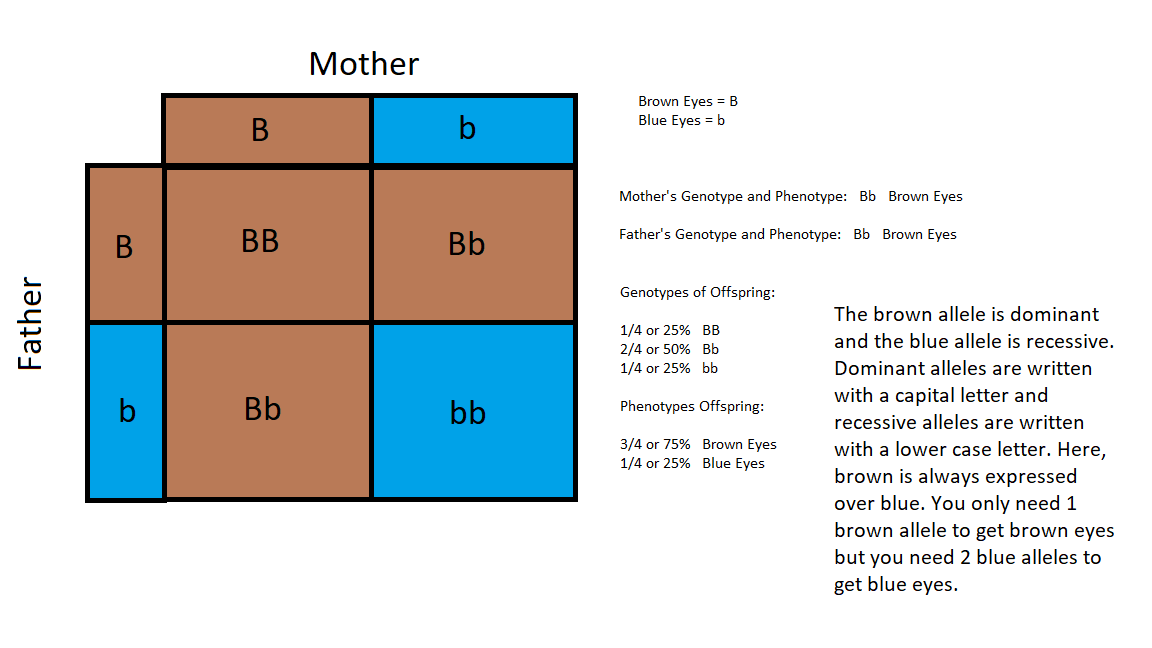 Mother

Father

| | B | b |
|---|---|---|
| B | BB | Bb |
| b | Bb | bb |

Brown Eyes = B
Blue Eyes = b

Mother's Genotype and Phenotype: Bb Brown Eyes

Father's Genotype and Phenotype: Bb Brown Eyes

Genotypes of Offspring:

1/4 or 25% BB
2/4 or 50% Bb
1/4 or 25% bb

Phenotypes Offspring:

3/4 or 75% Brown Eyes
1/4 or 25% Blue Eyes

The brown allele is dominant and the blue allele is recessive. Dominant alleles are written with a capital letter and recessive alleles are written with a lower case letter. Here, brown is always expressed over blue. You only need 1 brown allele to get brown eyes but you need 2 blue alleles to get blue eyes.